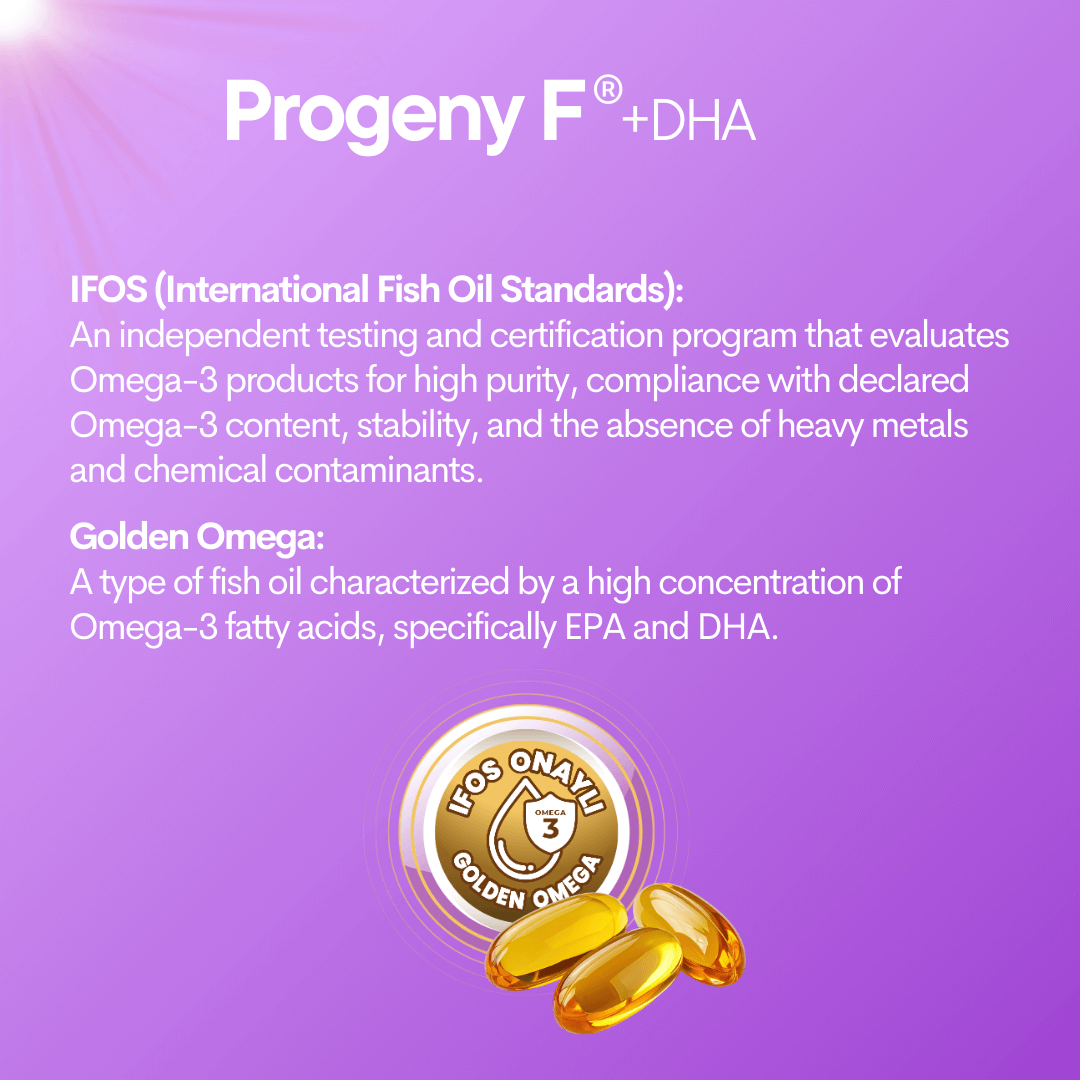 Progeny F® +DHA

IFOS (International Fish Oil Standards):
An independent testing and certification program that evaluates Omega-3 products for high purity, compliance with declared Omega-3 content, stability, and the absence of heavy metals and chemical contaminants.

Golden Omega:
A type of fish oil characterized by a high concentration of Omega-3 fatty acids, specifically EPA and DHA.

IFOS ONAYLI
OMEGA
3
GOLDEN OMEGA